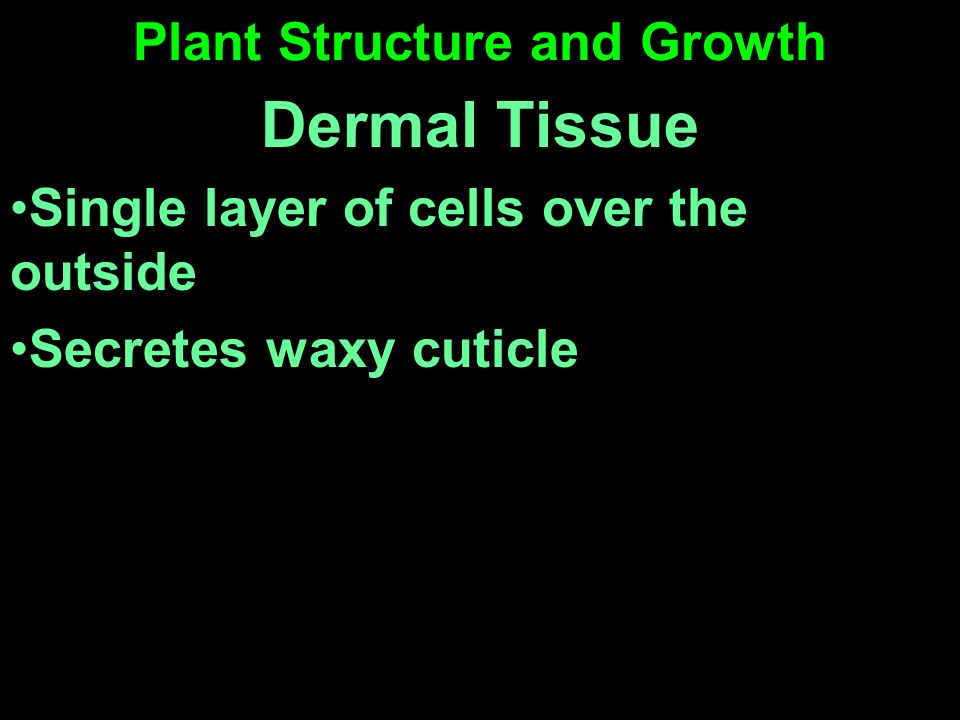 Plant Structure and Growth

Dermal Tissue

•Single layer of cells over the outside

•Secretes waxy cuticle